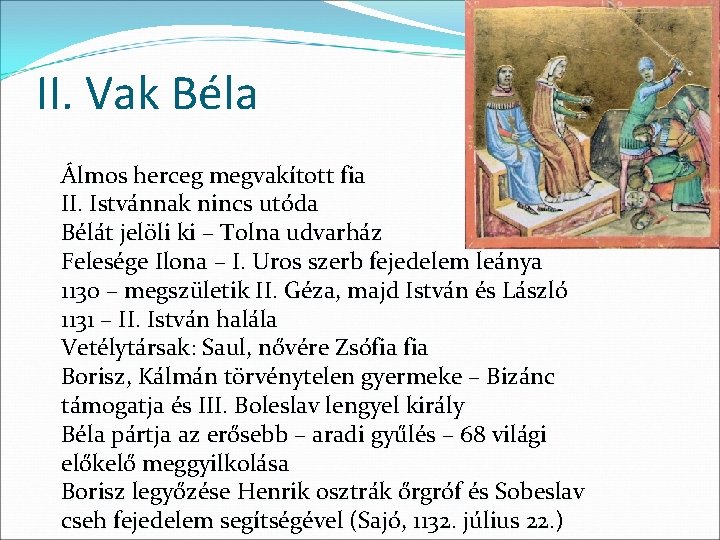 II. Vak Béla

Álmos herceg megvakított fia
II. Istvánnak nincs utóda
Bélát jelöli ki – Tolna udvarház
Felesége Ilona – I. Uros szerb fejedelem leánya
1130 – megszületik II. Géza, majd István és László
1131 – II. István halála
Vetélytársak: Saul, nővére Zsófia fia
Borisz, Kálmán törvénytelen gyermeke – Bizánc támogatja és III. Boleslav lengyel király
Béla pártja az erősebb – aradi gyűlés – 68 világi előkelő meggyilkolása
Borisz legyőzése Henrik osztrák őrgróf és Sobeslav cseh fejedelem segítségével (Sajó, 1132. július 22.)